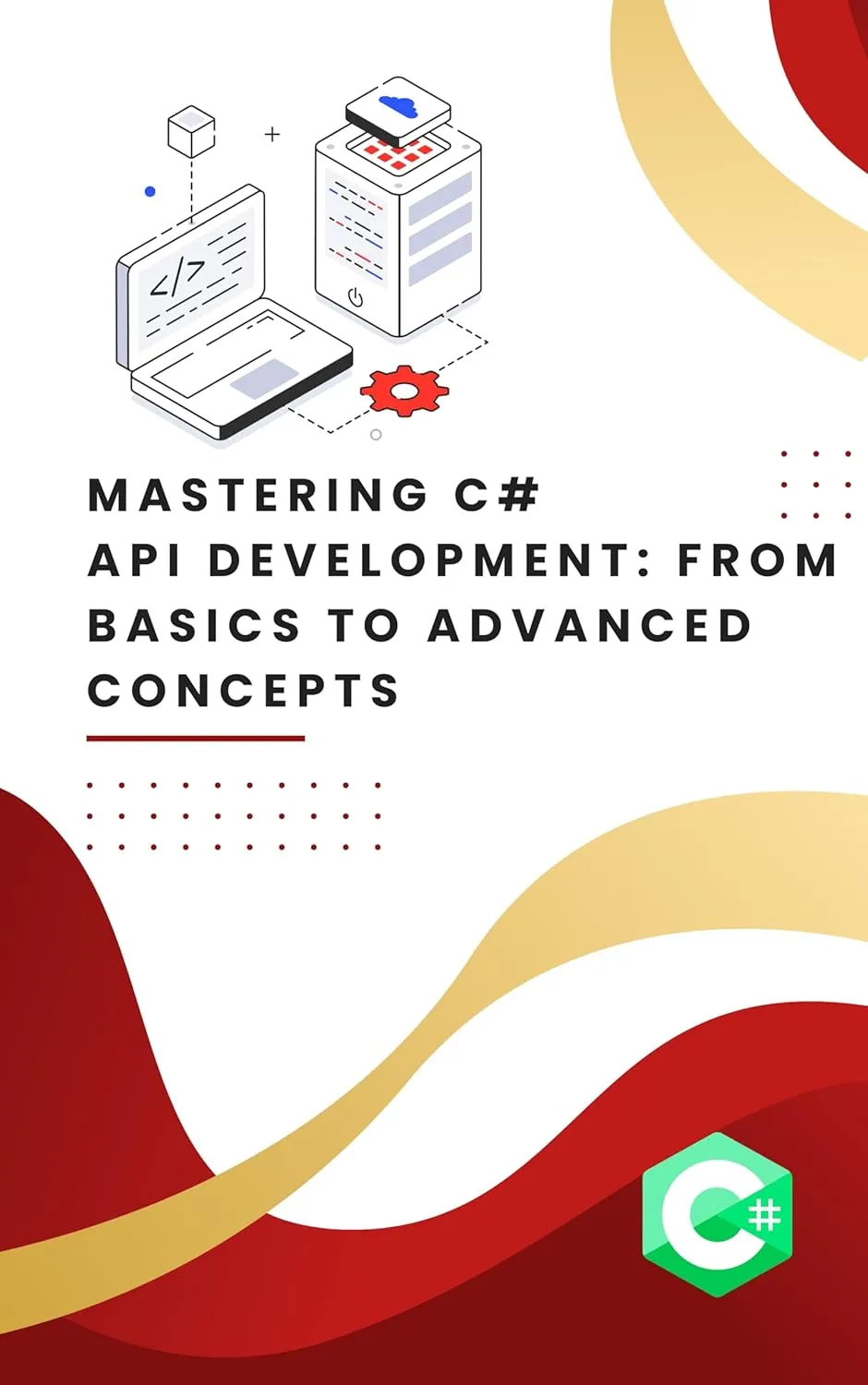 </>

MASTERING C#
API DEVELOPMENT: FROM BASICS TO ADVANCED CONCEPTS

C#